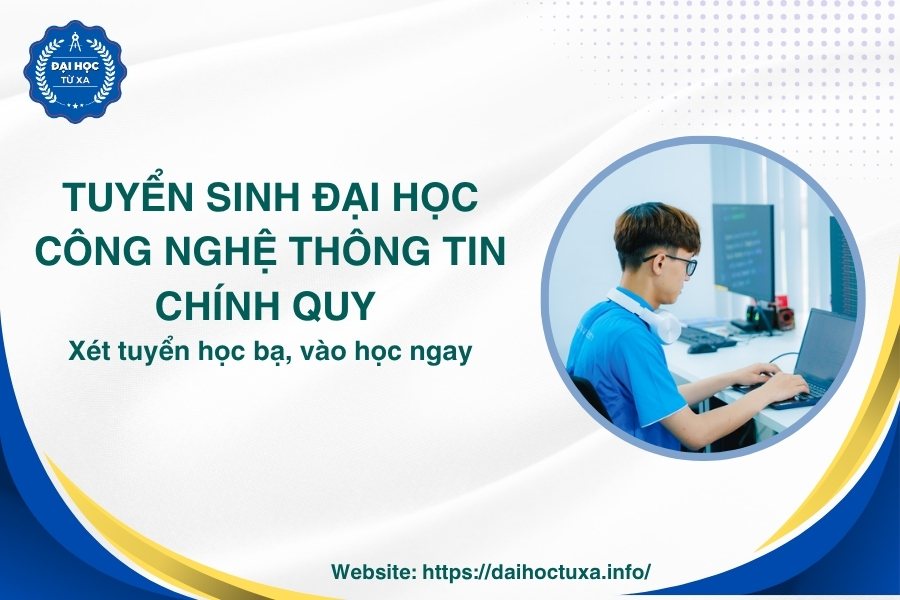 ĐẠI HỌC
TỪ XA

TUYỂN SINH ĐẠI HỌC
CÔNG NGHỆ THÔNG TIN
CHÍNH QUY

Xét tuyển học bạ, vào học ngay

Website: https://daihoctuxa.info/